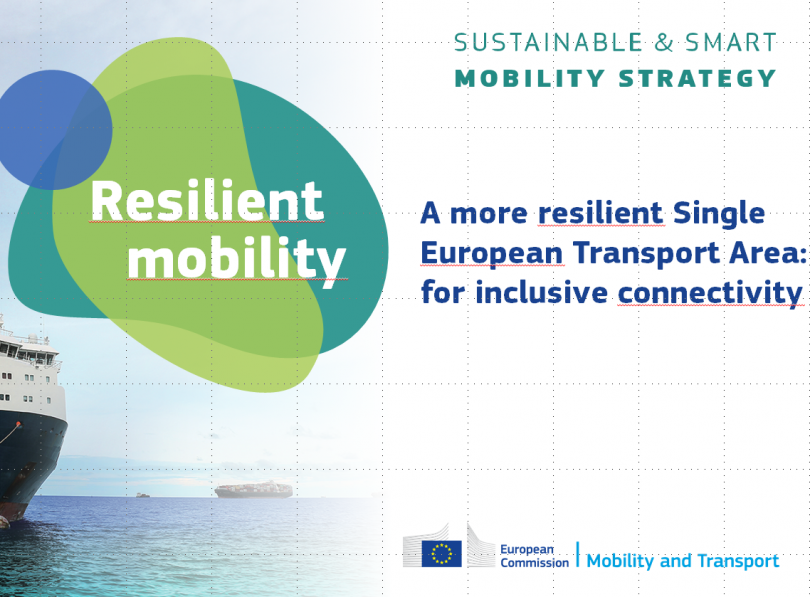 SUSTAINABLE & SMART
MOBILITY STRATEGY

Resilient mobility

A more resilient Single European Transport Area: for inclusive connectivity

European Commission | Mobility and Transport